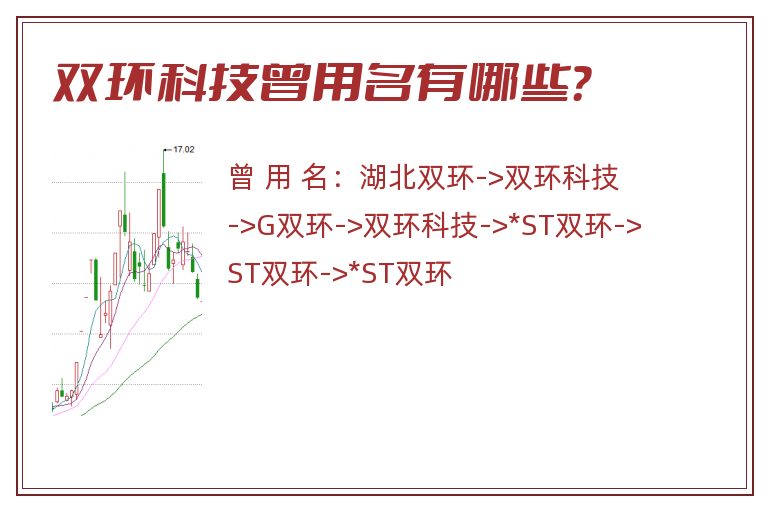 双环科技曾用名有哪些?

17.02

曾 用 名：湖北双环->双环科技->G双环->双环科技->*ST双环->ST双环->*ST双环